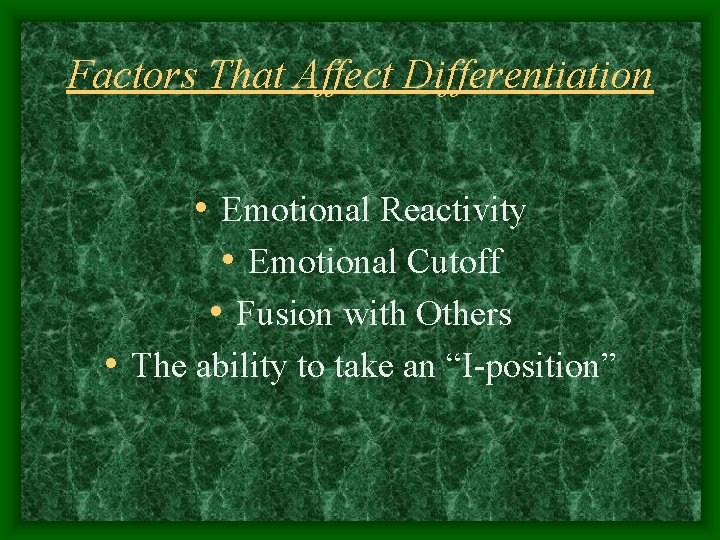 Factors That Affect Differentiation

• Emotional Reactivity
• Emotional Cutoff
• Fusion with Others
• The ability to take an “I-position”